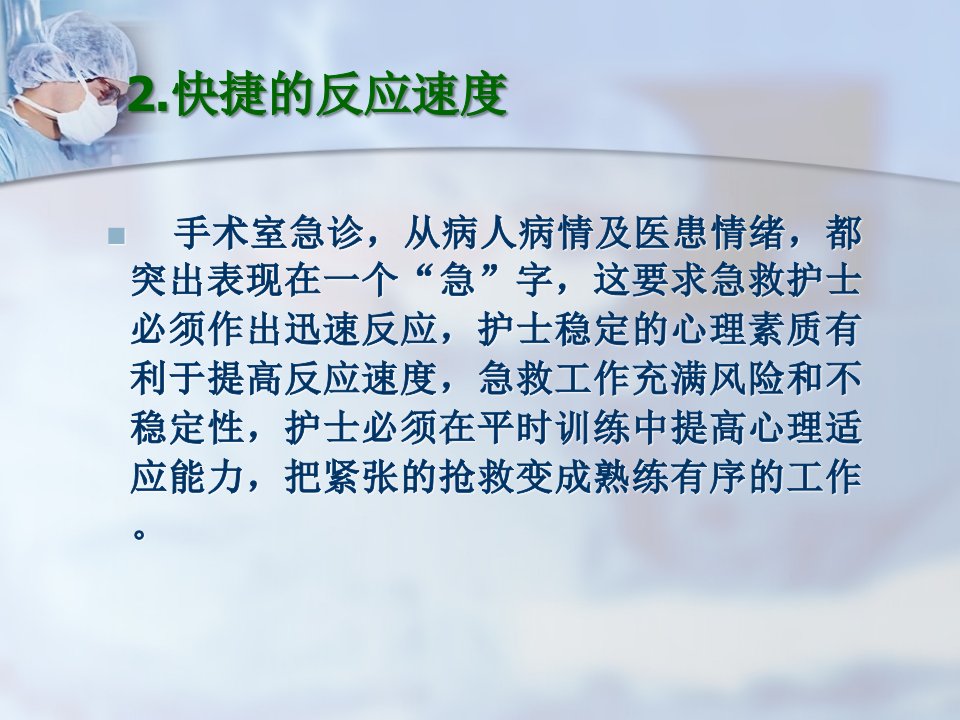 2.快捷的反应速度

手术室急诊，从病人病情及医患情绪，都突出表现在一个“急”字，这要求急救护士必须作出迅速反应，护士稳定的心理素质有利于提高反应速度，急救工作充满风险和不稳定性，护士必须在平时训练中提高心理适应能力，把紧张的抢救变成熟练有序的工作。